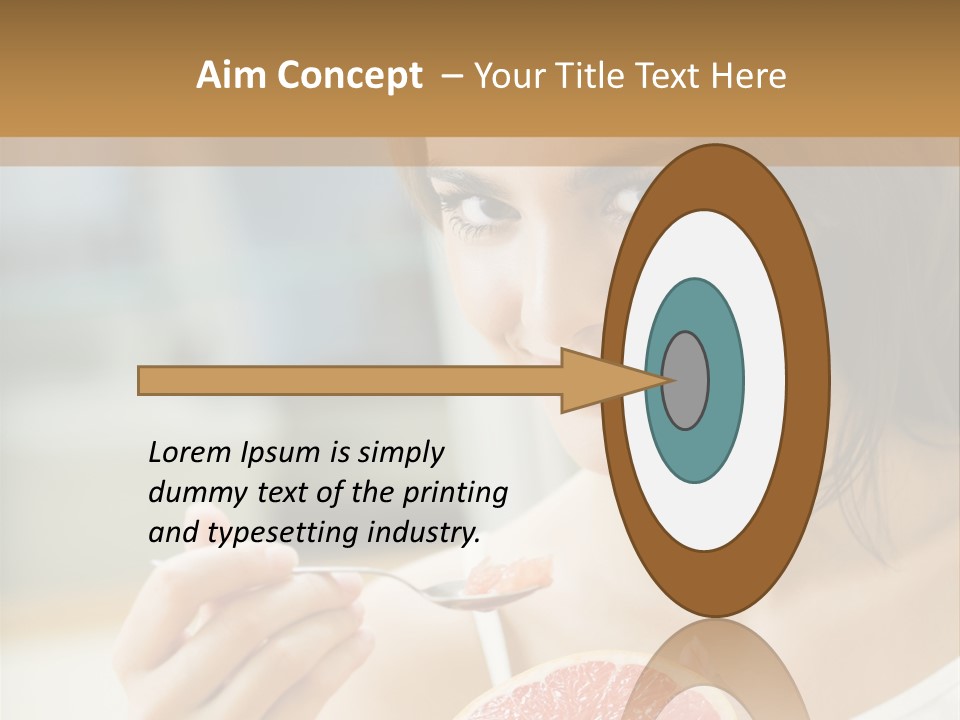 Aim Concept – Your Title Text Here

Lorem Ipsum is simply dummy text of the printing and typesetting industry.